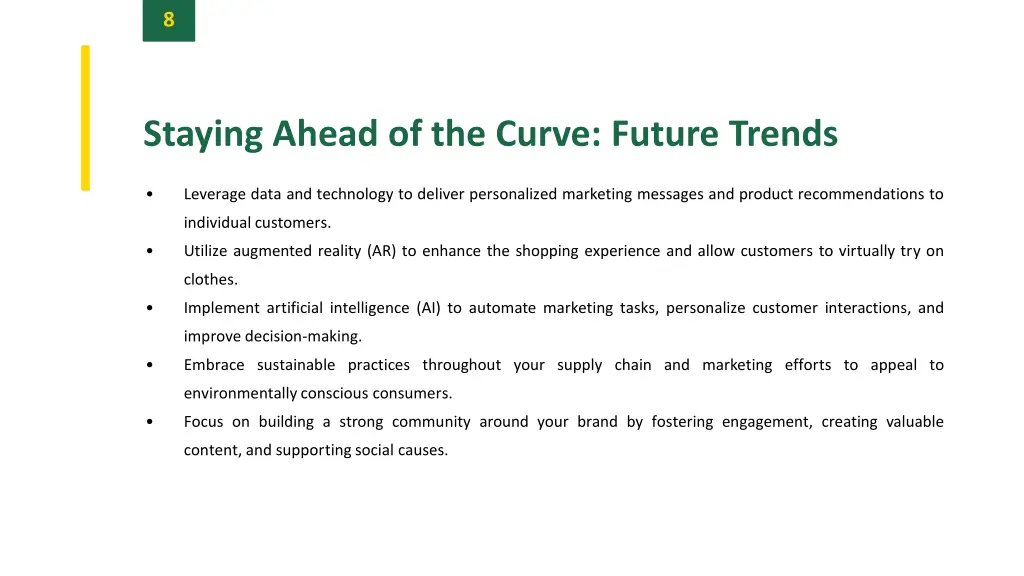 8

Staying Ahead of the Curve: Future Trends

• Leverage data and technology to deliver personalized marketing messages and product recommendations to individual customers.

• Utilize augmented reality (AR) to enhance the shopping experience and allow customers to virtually try on clothes.

• Implement artificial intelligence (AI) to automate marketing tasks, personalize customer interactions, and improve decision-making.

• Embrace sustainable practices throughout your supply chain and marketing efforts to appeal to environmentally conscious consumers.

• Focus on building a strong community around your brand by fostering engagement, creating valuable content, and supporting social causes.